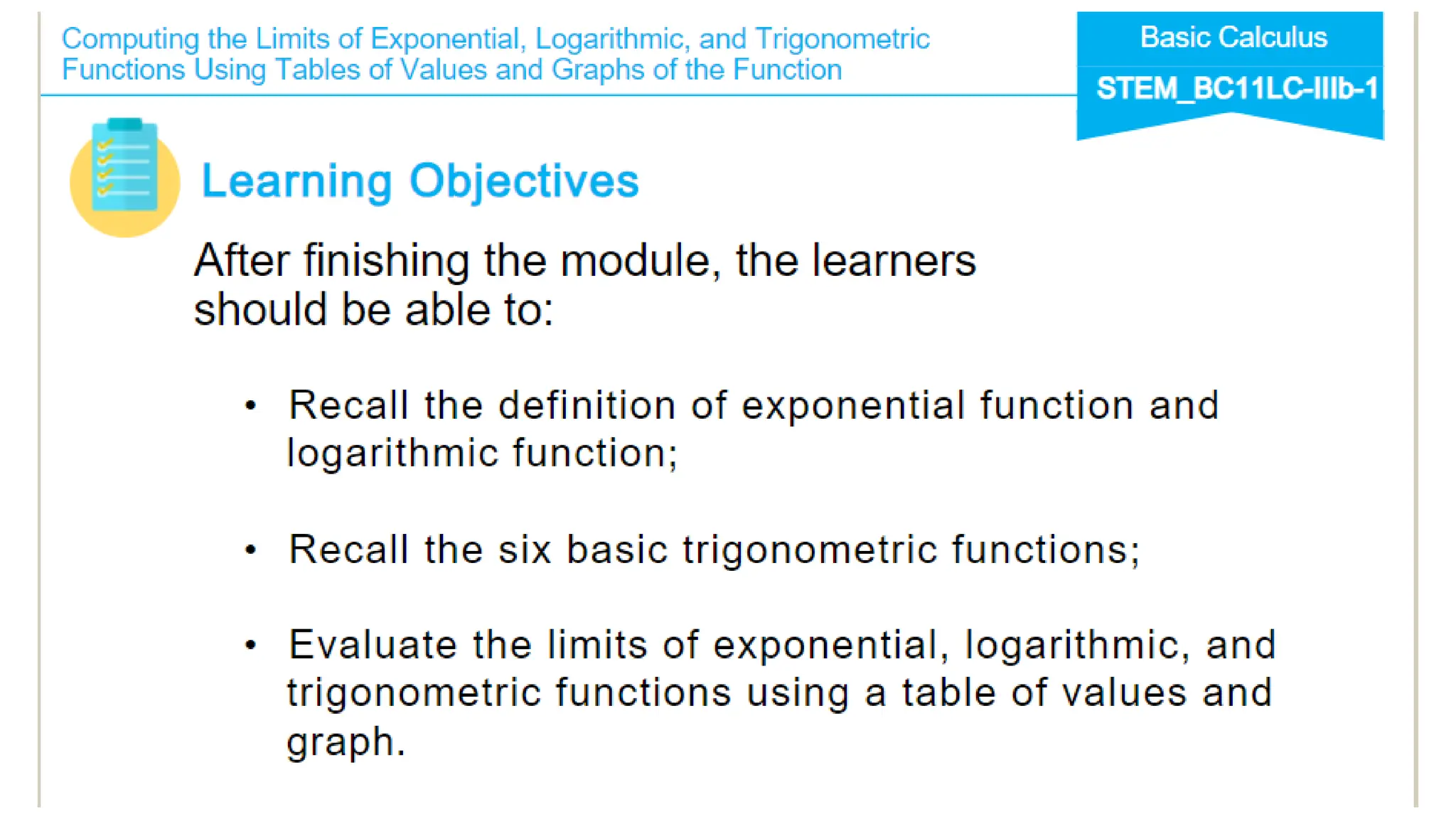 Computing the Limits of Exponential, Logarithmic, and Trigonometric Functions Using Tables of Values and Graphs of the Function

Basic Calculus

STEM_BC11LC-IIIb-1

Learning Objectives

After finishing the module, the learners should be able to:

• Recall the definition of exponential function and logarithmic function;

• Recall the six basic trigonometric functions;

• Evaluate the limits of exponential, logarithmic, and trigonometric functions using a table of values and graph.